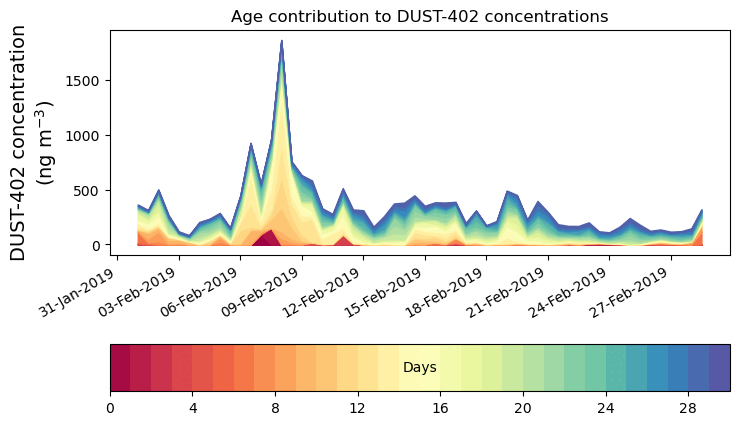 Age contribution to DUST-402 concentrations

DUST-402 concentration
(ng m$^{-3}$)

1500
1000
500
0

31-Jan-2019
03-Feb-2019
06-Feb-2019
09-Feb-2019
12-Feb-2019
15-Feb-2019
18-Feb-2019
21-Feb-2019
24-Feb-2019
27-Feb-2019

Days

0
4
8
12
16
20
24
28